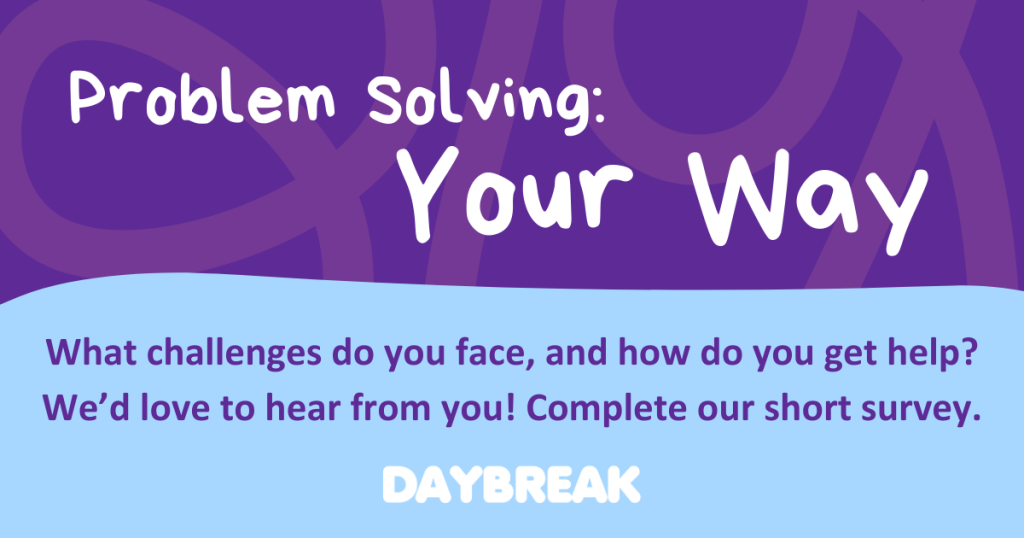 Problem Solving:
Your Way

What challenges do you face, and how do you get help? We'd love to hear from you! Complete our short survey.

DAYBREAK